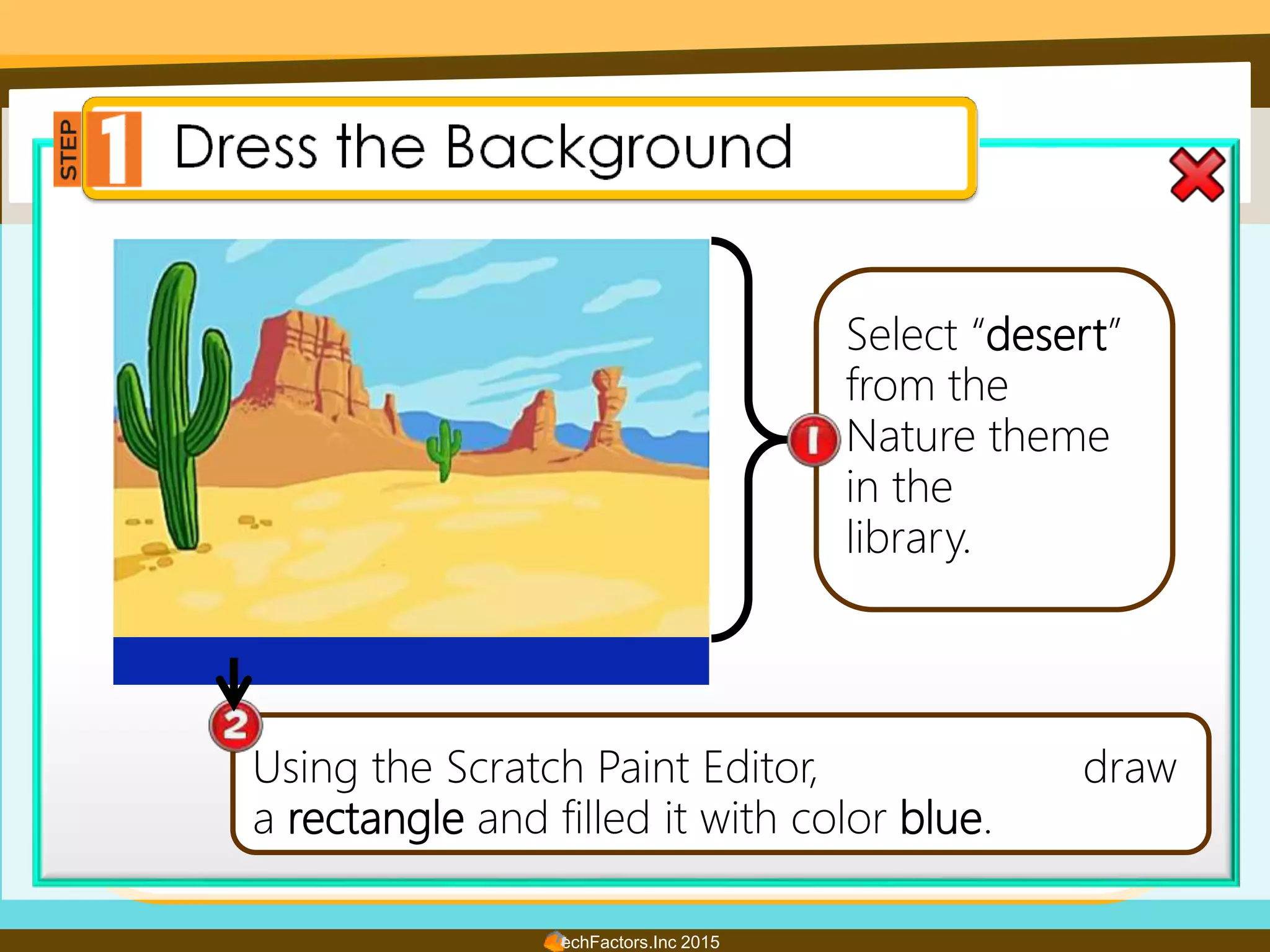 STEP 1 Dress the Background

1

Select "desert" from the Nature theme in the library.

2

Using the Scratch Paint Editor, draw a rectangle and filled it with color blue.

echFactors.Inc 2015